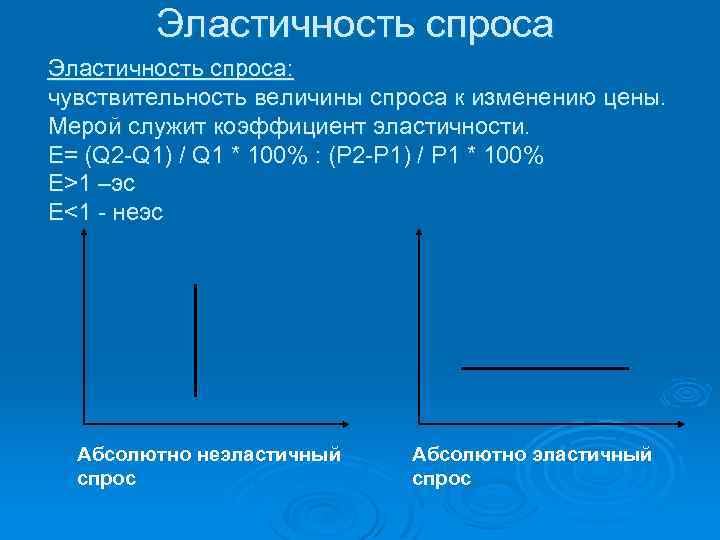 Эластичность спроса

Эластичность спроса:
чувствительность величины спроса к изменению цены. Мерой служит коэффициент эластичности.
E= (Q2-Q1) / Q1 * 100% : (P2-P1) / P1 * 100%
E>1 –эс
E<1 - неэс

Абсолютно неэластичный спрос

Абсолютно эластичный спрос